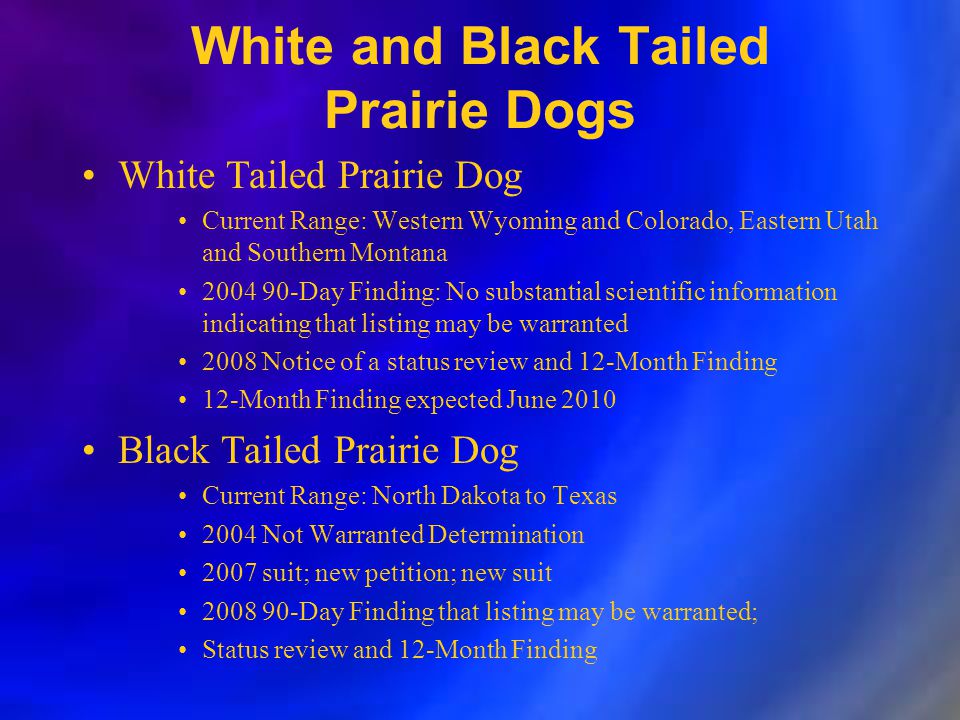 White and Black Tailed Prairie Dogs

• White Tailed Prairie Dog
  • Current Range: Western Wyoming and Colorado, Eastern Utah and Southern Montana
  • 2004 90-Day Finding: No substantial scientific information indicating that listing may be warranted
  • 2008 Notice of a status review and 12-Month Finding
  • 12-Month Finding expected June 2010

• Black Tailed Prairie Dog
  • Current Range: North Dakota to Texas
  • 2004 Not Warranted Determination
  • 2007 suit; new petition; new suit
  • 2008 90-Day Finding that listing may be warranted;
  • Status review and 12-Month Finding